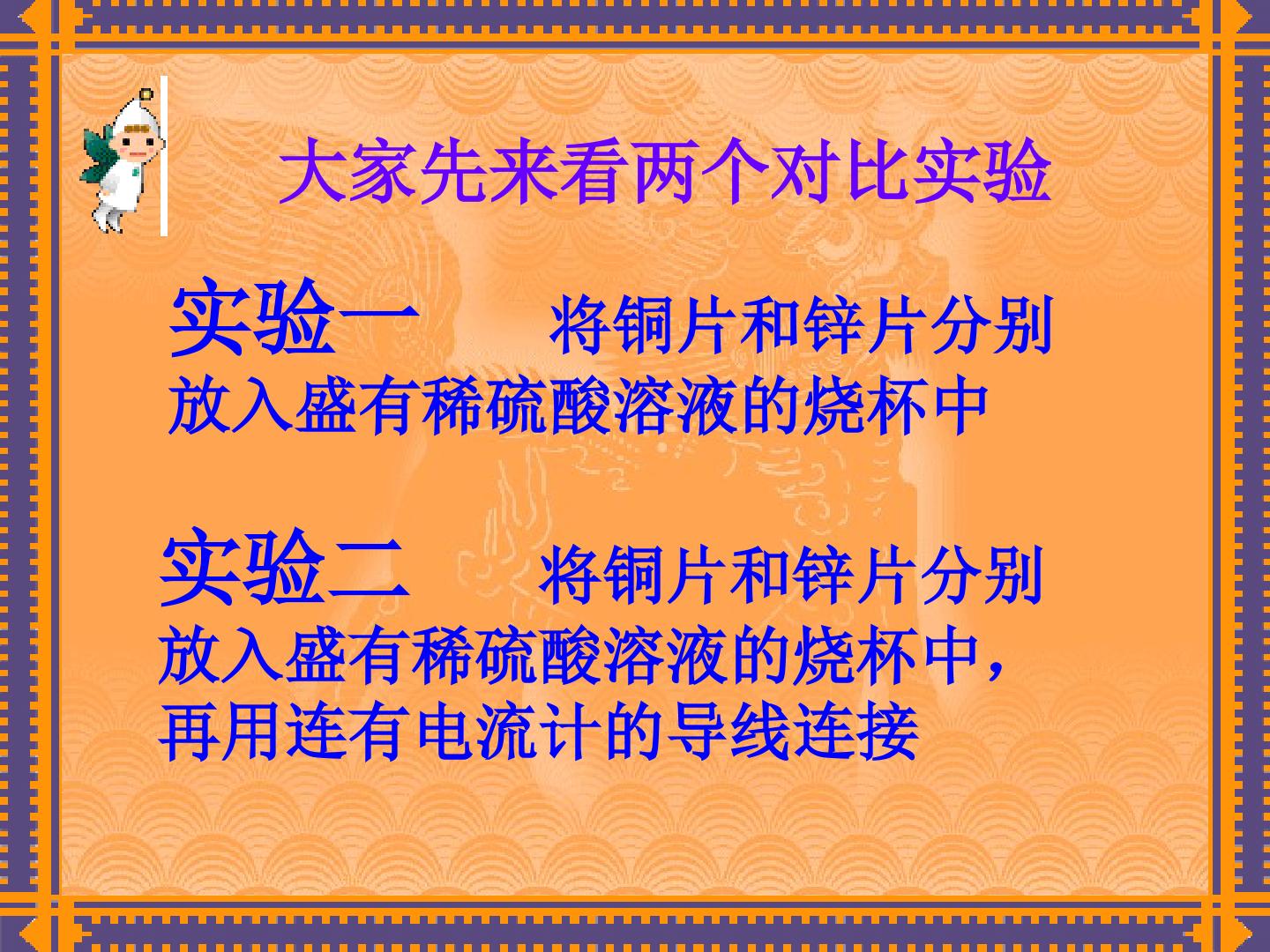 大家先来看两个对比实验

实验一 将铜片和锌片分别放入盛有稀硫酸溶液的烧杯中

实验二 将铜片和锌片分别放入盛有稀硫酸溶液的烧杯中，再用连有电流计的导线连接